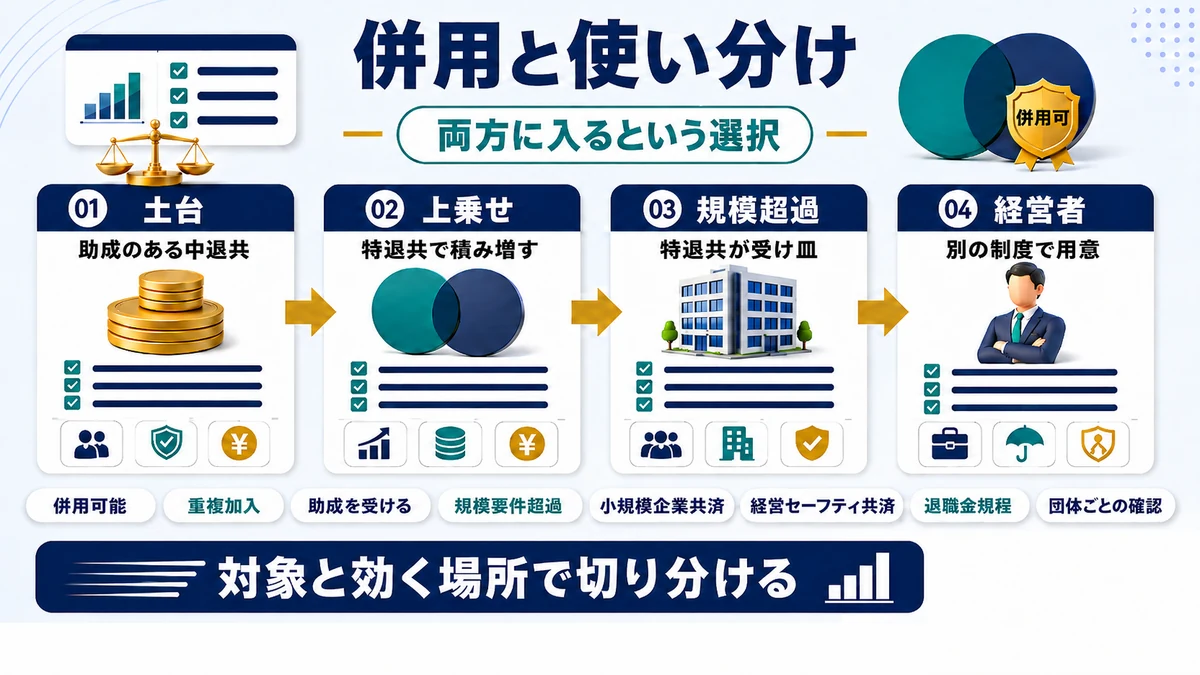 併用と使い分け

両方に入るという選択

併用可

01 土台
助成のある中退共

02 上乗せ
特退共で積み増す

03 規模超過
特退共が受け皿

04 経営者
別の制度で用意

併用可能 重複加入 助成を受ける 規模要件超過 小規模企業共済 経営セーフティ共済 退職金規程 団体ごとの確認

対象と効く場所で切り分ける